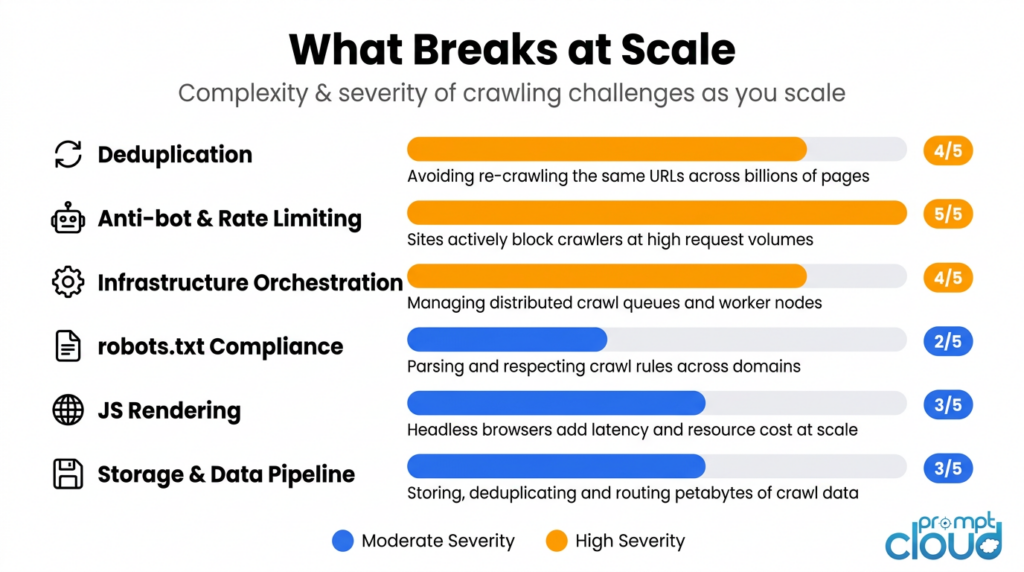 What Breaks at Scale

Complexity & severity of crawling challenges as you scale

Deduplication
4/5
Avoiding re-crawling the same URLs across billions of pages

Anti-bot & Rate Limiting
5/5
Sites actively block crawlers at high request volumes

Infrastructure Orchestration
4/5
Managing distributed crawl queues and worker nodes

robots.txt Compliance
2/5
Parsing and respecting crawl rules across domains

JS Rendering
3/5
Headless browsers add latency and resource cost at scale

Storage & Data Pipeline
3/5
Storing, deduplicating and routing petabytes of crawl data

Moderate Severity
High Severity

prompt cloud